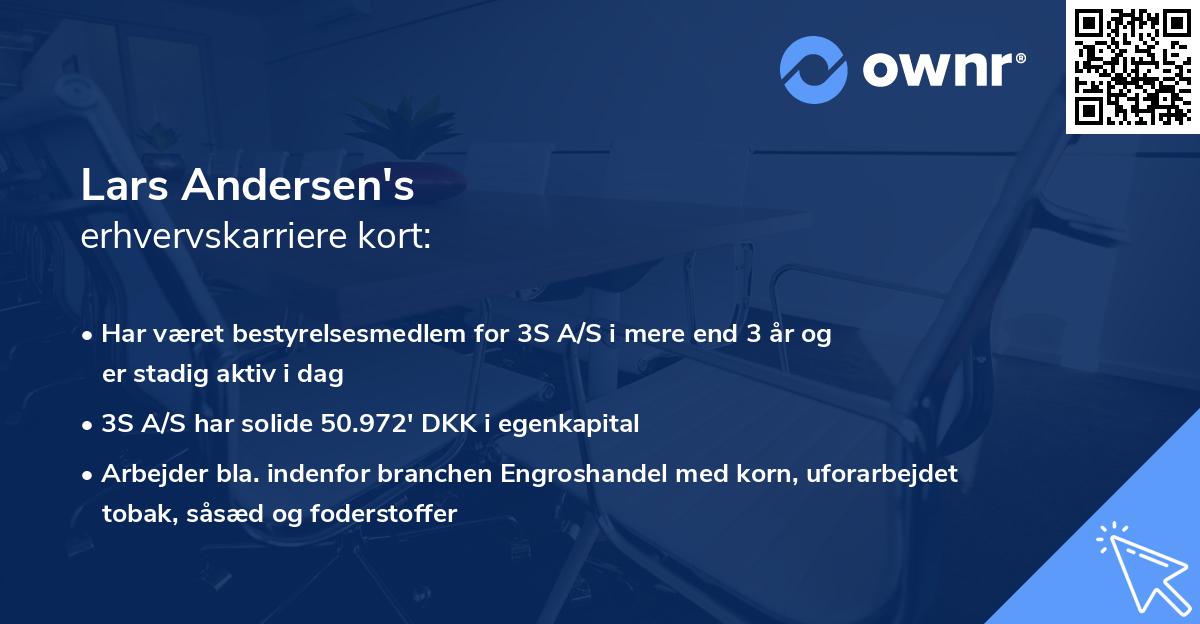 ownr®

Lars Andersen's
erhvervskarriere kort:

• Har været bestyrelsesmedlem for 3S A/S i mere end 3 år og er stadig aktiv i dag

• 3S A/S har solide 50.972' DKK i egenkapital

• Arbejder bla. indenfor branchen Engroshandel med korn, uforarbejdet tobak, såsæd og foderstoffer